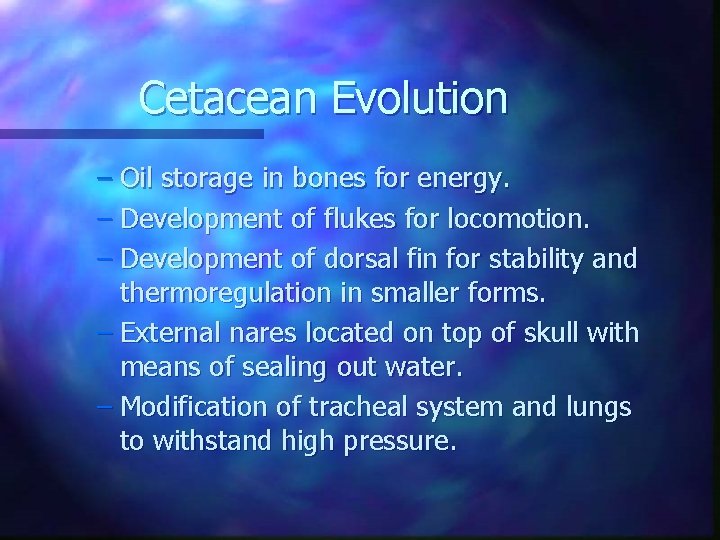 Cetacean Evolution

– Oil storage in bones for energy.
– Development of flukes for locomotion.
– Development of dorsal fin for stability and thermoregulation in smaller forms.
– External nares located on top of skull with means of sealing out water.
– Modification of tracheal system and lungs to withstand high pressure.